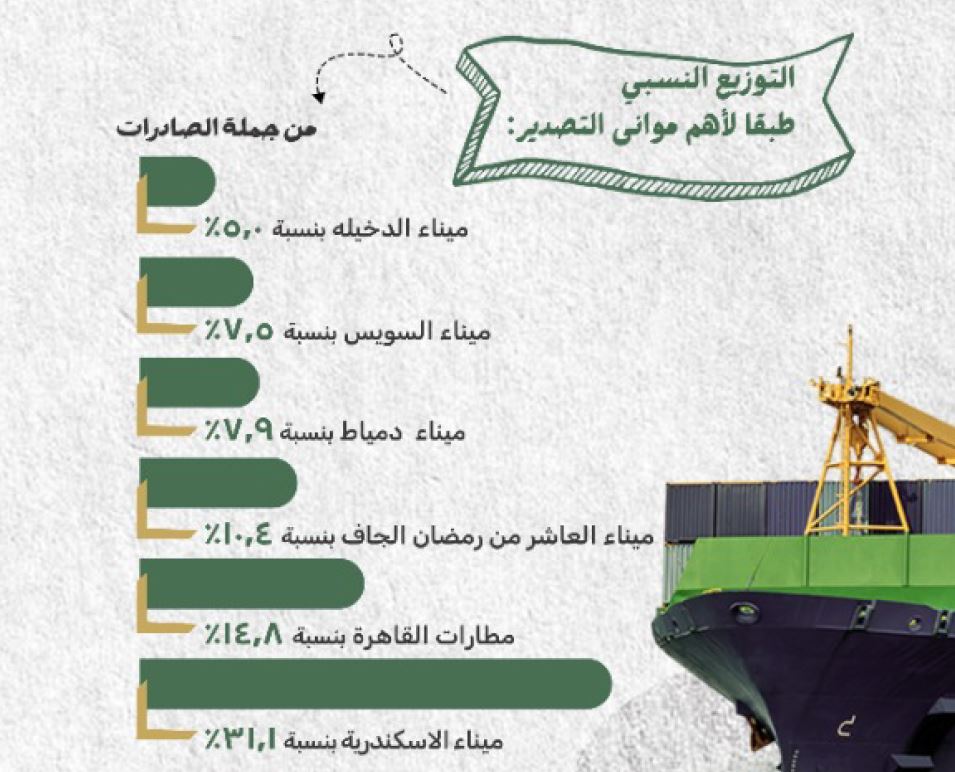 التوزيع النسبي
طبقا لأهم موانى التصدير:

من جملة الصادرات

ميناء الدخيله بنسبة ٥,٠٪

ميناء السويس بنسبة ٧,٥٪

ميناء دمياط بنسبة ٧,٩٪

ميناء العاشر من رمضان الجاف بنسبة ١٠,٤٪

مطارات القاهرة بنسبة ١٤,٨٪

ميناء الاسكندرية بنسبة ٣١,١٪